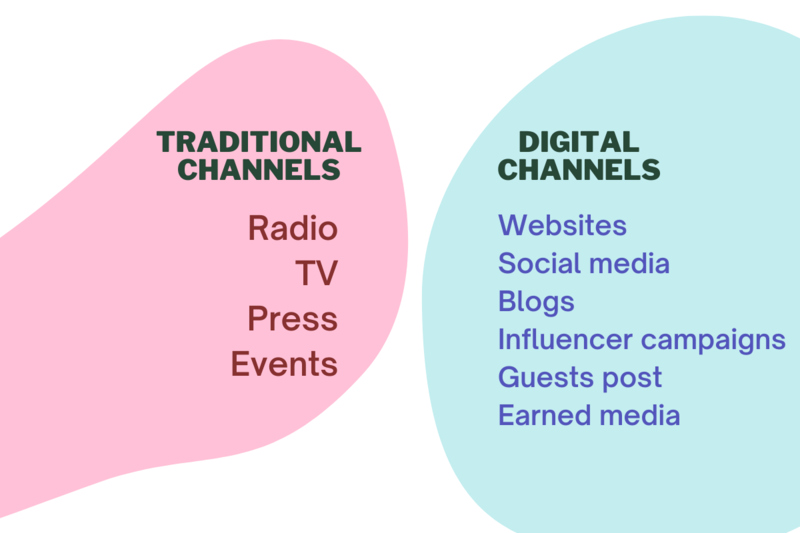 TRADITIONAL CHANNELS

Radio
TV
Press
Events

DIGITAL CHANNELS

Websites
Social media
Blogs
Influencer campaigns
Guests post
Earned media